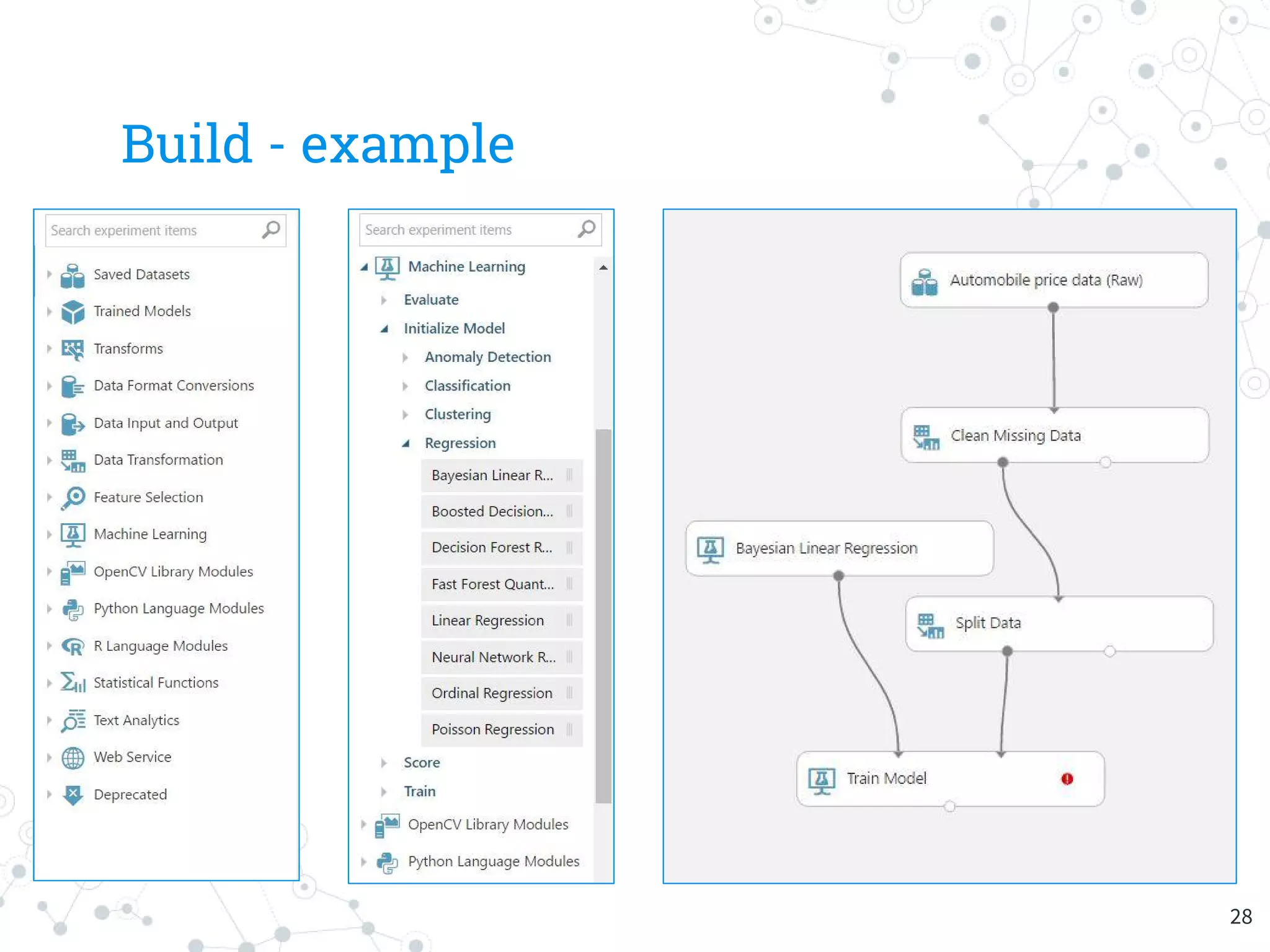 Build - example

Search experiment items

Saved Datasets
Trained Models
Transforms
Data Format Conversions
Data Input and Output
Data Transformation
Feature Selection
Machine Learning
OpenCV Library Modules
Python Language Modules
R Language Modules
Statistical Functions
Text Analytics
Web Service
Deprecated

Search experiment items

Machine Learning
Evaluate
Initialize Model
Anomaly Detection
Classification
Clustering
Regression
Bayesian Linear R...
Boosted Decision...
Decision Forest R...
Fast Forest Quant...
Linear Regression
Neural Network R...
Ordinal Regression
Poisson Regression
Score
Train
OpenCV Library Modules
Python Language Modules

Automobile price data (Raw)
Clean Missing Data
Bayesian Linear Regression
Split Data
Train Model

28